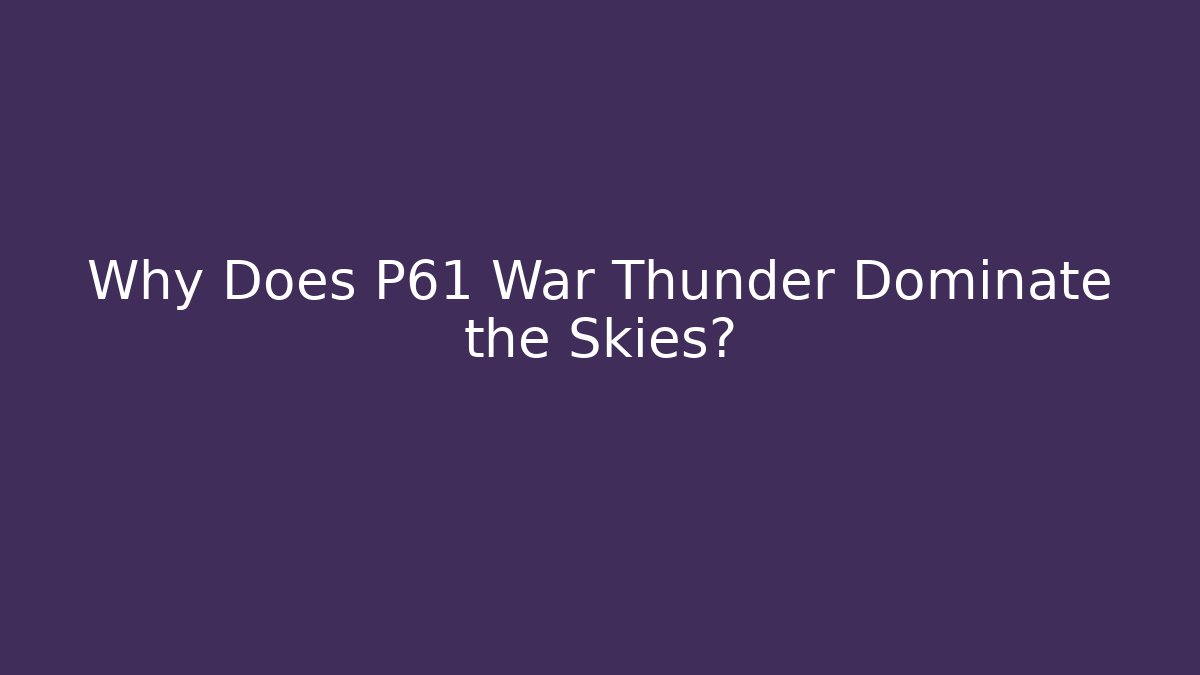 Why Does P61 War Thunder Dominate the Skies?